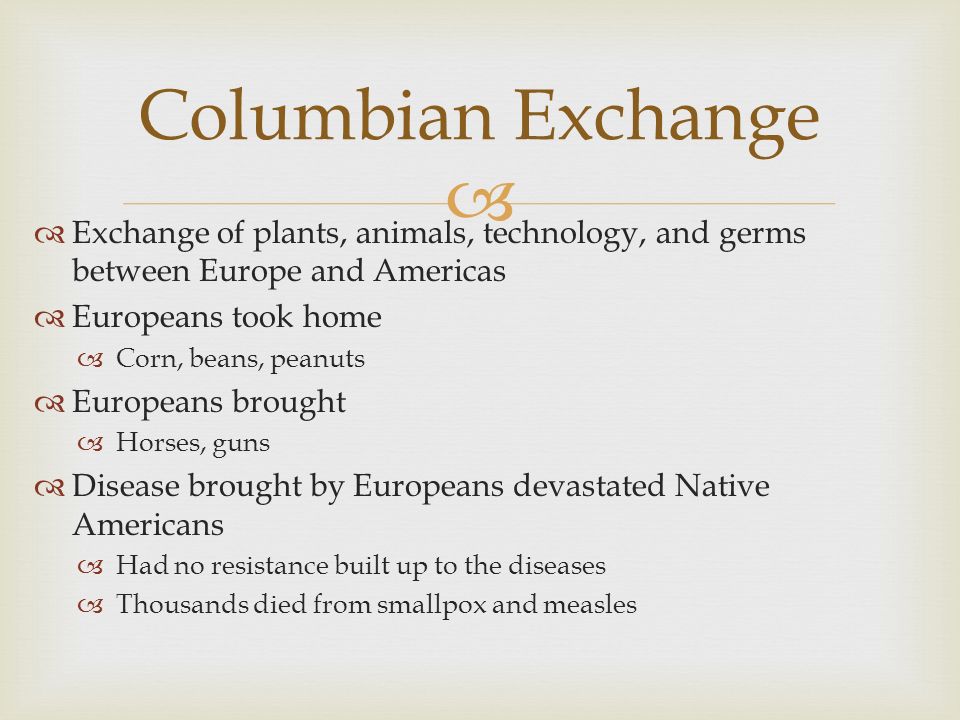 Columbian Exchange

Exchange of plants, animals, technology, and germs between Europe and Americas

Europeans took home

Corn, beans, peanuts

Europeans brought

Horses, guns

Disease brought by Europeans devastated Native Americans

Had no resistance built up to the diseases

Thousands died from smallpox and measles